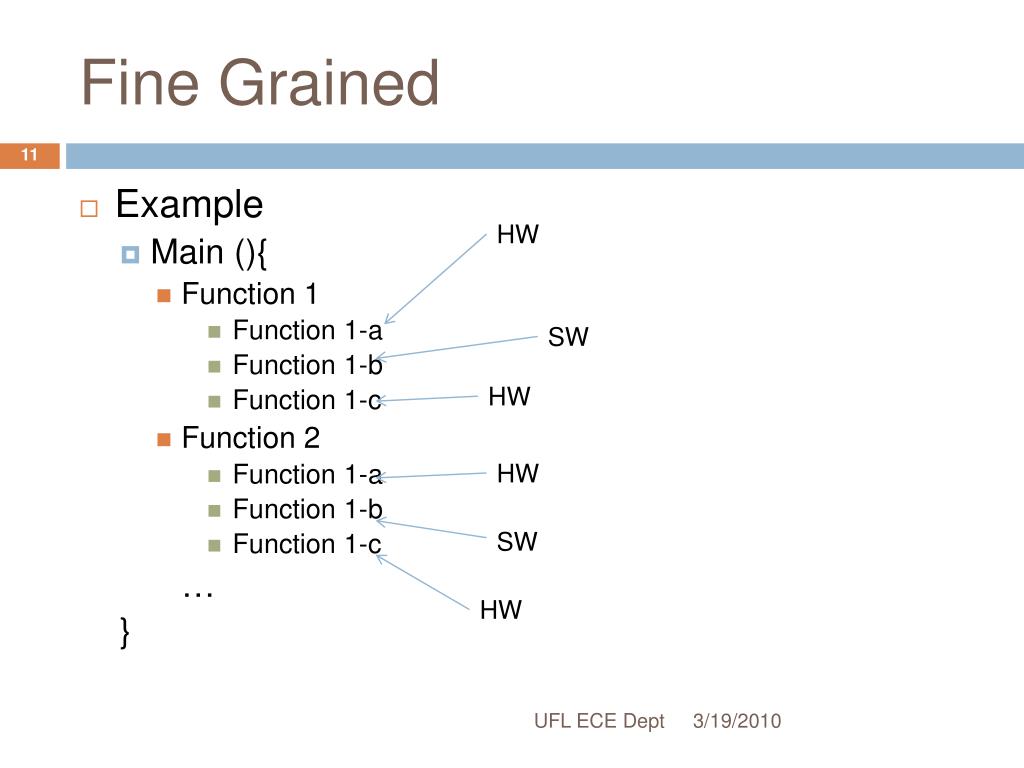 Fine Grained

11

Example

Main (){

Function 1

Function 1-a

Function 1-b

Function 1-c

Function 2

Function 1-a

Function 1-b

Function 1-c

…

}

HW

SW

HW

HW

SW

HW

UFL ECE Dept 3/19/2010